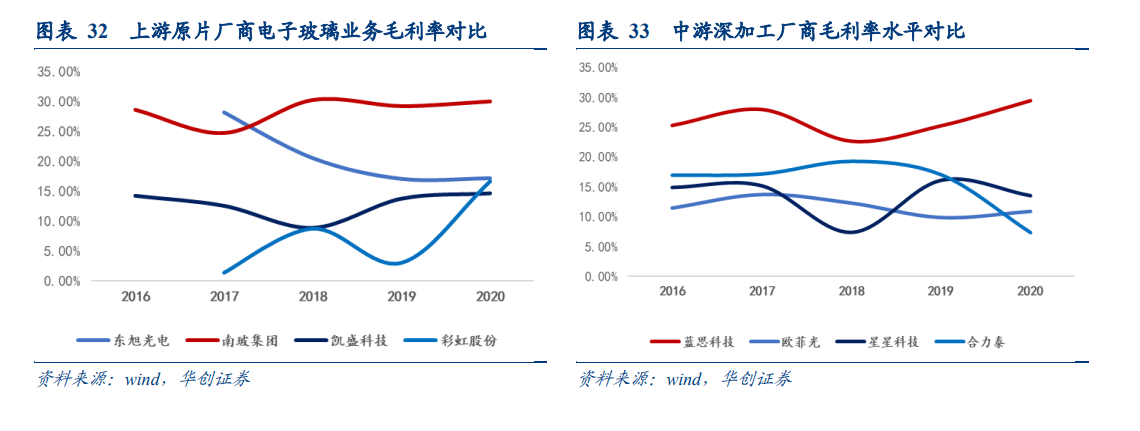 图表 32　上游原片厂商电子玻璃业务毛利率对比

35.00%
30.00%
25.00%
20.00%
15.00%
10.00%
5.00%
0.00%

2016 2017 2018 2019 2020

东旭光电　南玻集团　凯盛科技　彩虹股份

资料来源：wind，华创证券

图表 33　中游深加工厂商毛利率水平对比

35.00%
30.00%
25.00%
20.00%
15.00%
10.00%
5.00%
0.00%

2016 2017 2018 2019 2020

蓝思科技　欧菲光　星星科技　合力泰

资料来源：wind，华创证券